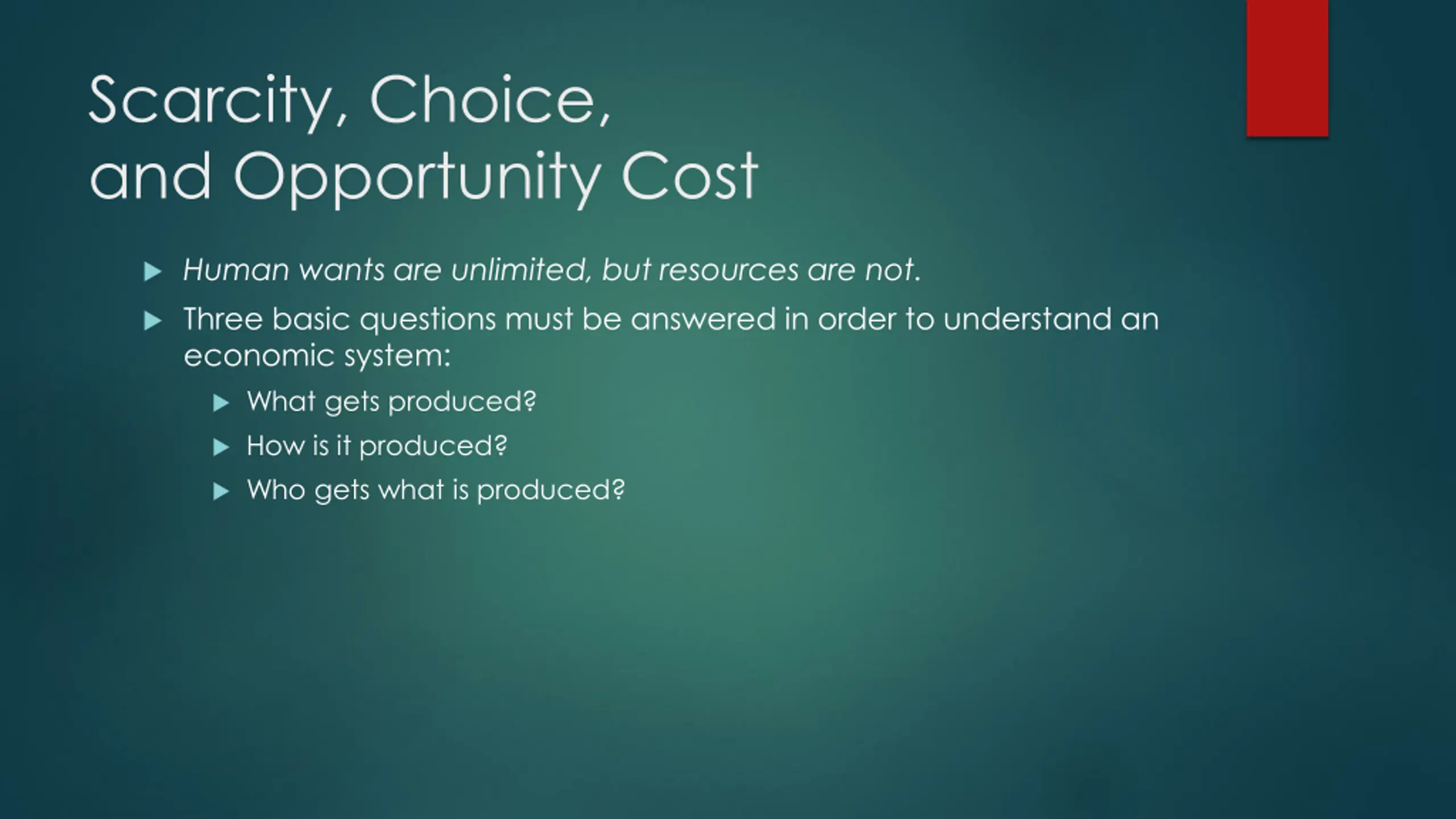 Scarcity, Choice, and Opportunity Cost

Human wants are unlimited, but resources are not.

Three basic questions must be answered in order to understand an economic system:

What gets produced?

How is it produced?

Who gets what is produced?